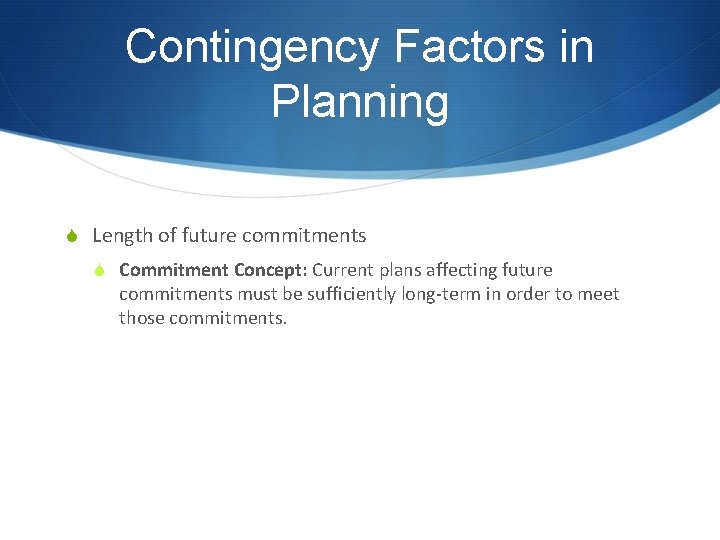 Contingency Factors in Planning

Length of future commitments

Commitment Concept: Current plans affecting future commitments must be sufficiently long-term in order to meet those commitments.